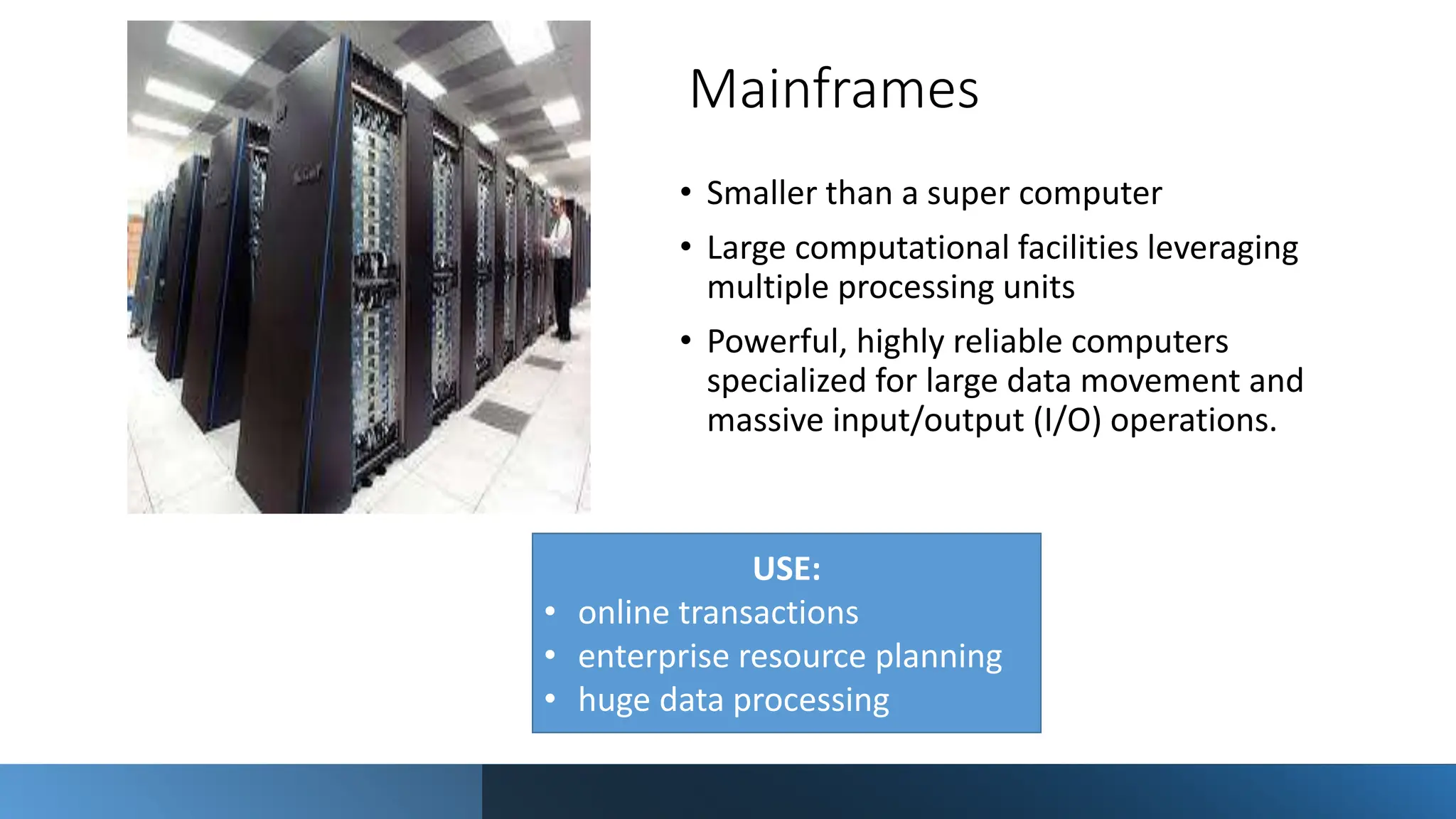 Mainframes

• Smaller than a super computer
• Large computational facilities leveraging multiple processing units
• Powerful, highly reliable computers specialized for large data movement and massive input/output (I/O) operations.

USE:
• online transactions
• enterprise resource planning
• huge data processing